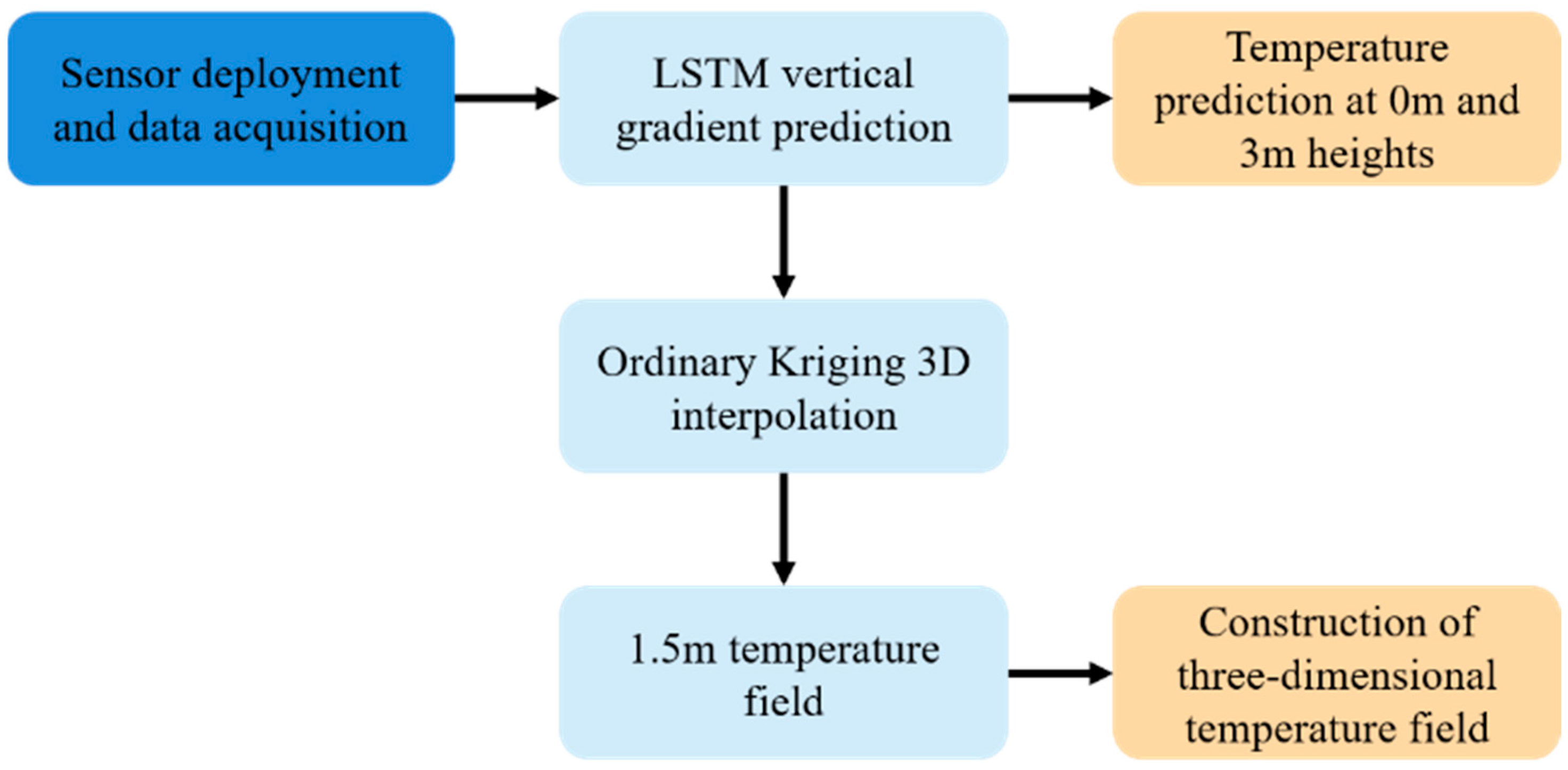 Sensor deployment and data acquisition

LSTM vertical gradient prediction

Temperature prediction at 0m and 3m heights

Ordinary Kriging 3D interpolation

1.5m temperature field

Construction of three-dimensional temperature field